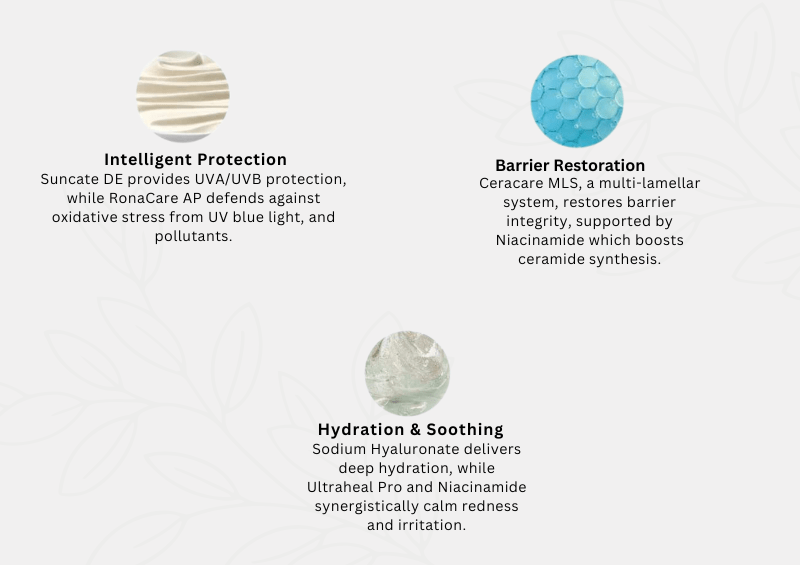 Intelligent Protection
Suncate DE provides UVA/UVB protection, while RonaCare AP defends against oxidative stress from UV blue light, and pollutants.

Barrier Restoration
Ceracare MLS, a multi-lamellar system, restores barrier integrity, supported by Niacinamide which boosts ceramide synthesis.

Hydration & Soothing
Sodium Hyaluronate delivers deep hydration, while Ultraheal Pro and Niacinamide synergistically calm redness and irritation.